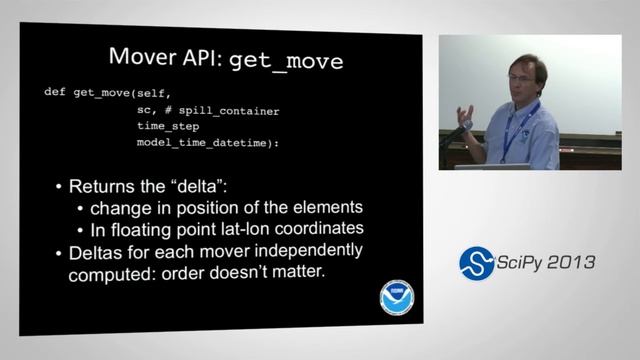 Mover API: get_move

def get_move(self,
            sc, # spill_container
            time_step
            model_time_datetime):

• Returns the “delta”:
  • change in position of the elements
  • In floating point lat-lon coordinates
• Deltas for each mover independently computed: order doesn’t matter.

NOAA

SciPy 2013